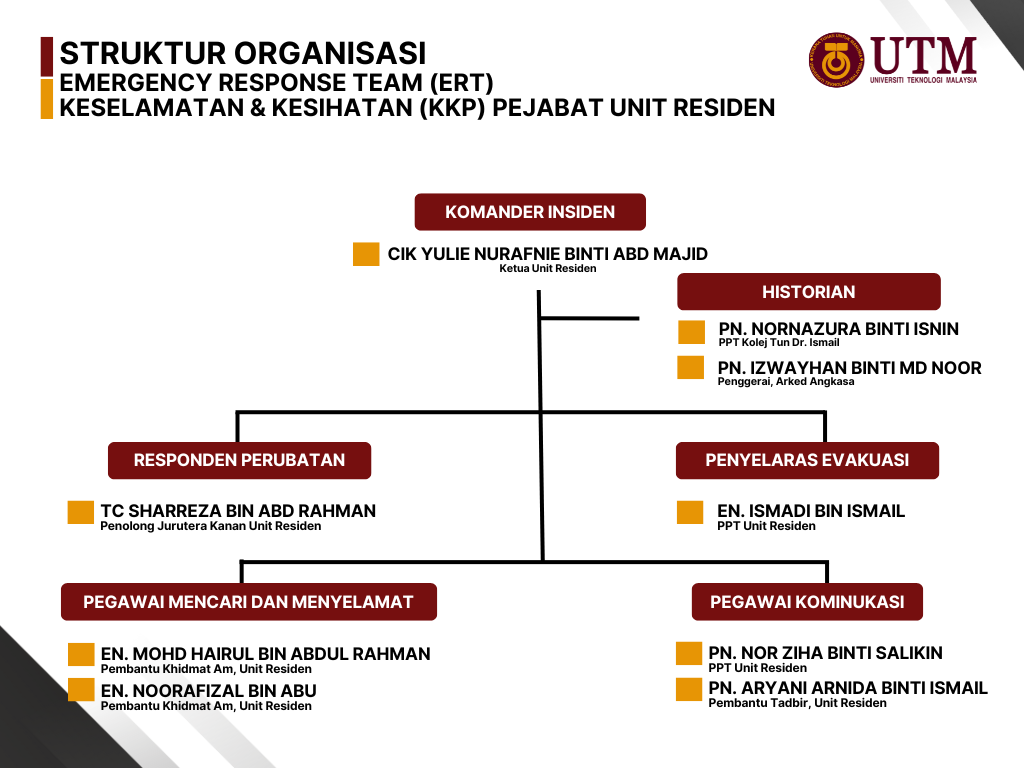 STRUKTUR ORGANISASI
EMERGENCY RESPONSE TEAM (ERT)
KESELAMATAN & KESIHATAN (KKP) PEJABAT UNIT RESIDEN

UTM
UNIVERSITI TEKNOLOGI MALAYSIA

KOMANDER INSIDEN

CIK YULIE NURAFNIE BINTI ABD MAJID
Ketua Unit Residen

HISTORIAN

PN. NORNAZURA BINTI ISNIN
PPT Kolej Tun Dr. Ismail

PN. IZWAYHAN BINTI MD NOOR
Penggerai, Arked Angkasa

RESPONDEN PERUBATAN

TC SHARREZA BIN ABD RAHMAN
Penolong Jurutera Kanan Unit Residen

PENYELARAS EVAKUASI

EN. ISMADI BIN ISMAIL
PPT Unit Residen

PEGAWAI MENCARI DAN MENYELAMAT

EN. MOHD HAIRUL BIN ABDUL RAHMAN
Pembantu Khidmat Am, Unit Residen

EN. NOORAFIZAL BIN ABU
Pembantu Khidmat Am, Unit Residen

PEGAWAI KOMINUKASI

PN. NOR ZIHA BINTI SALIKIN
PPT Unit Residen

PN. ARYANI ARNIDA BINTI ISMAIL
Pembantu Tadbir, Unit Residen